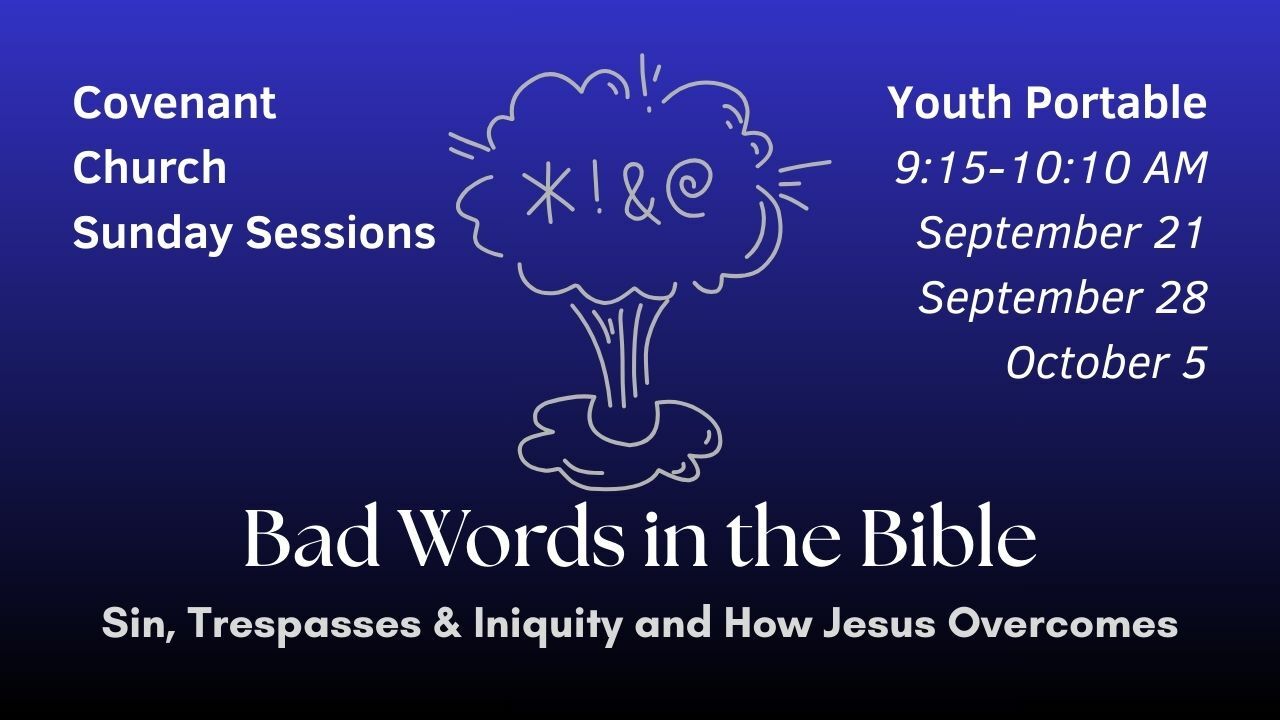 Covenant
Church
Sunday Sessions

*!&@

Youth Portable
9:15-10:10 AM
September 21
September 28
October 5

Bad Words in the Bible

Sin, Trespasses & Iniquity and How Jesus Overcomes